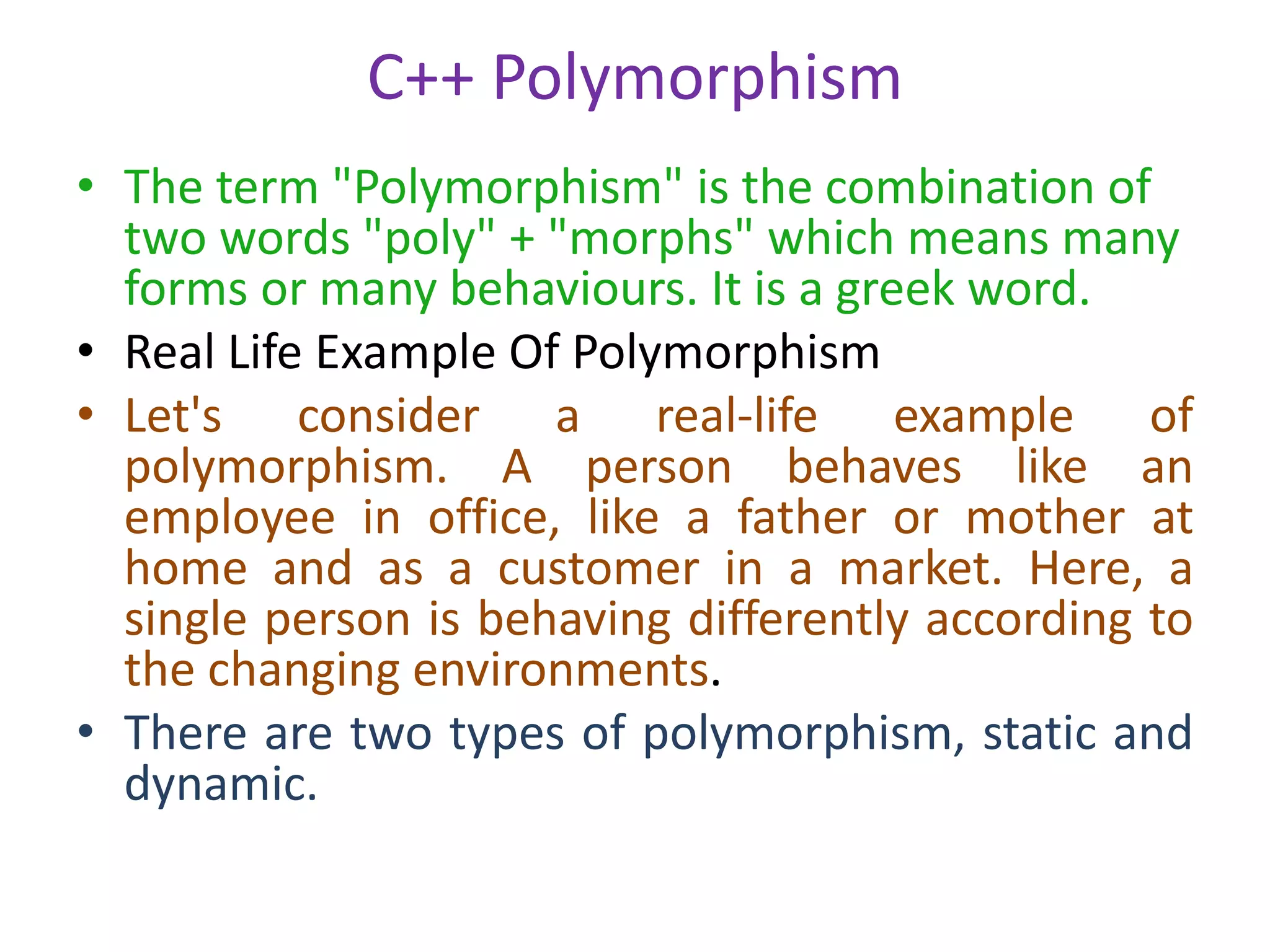 C++ Polymorphism

• The term "Polymorphism" is the combination of two words "poly" + "morphs" which means many forms or many behaviours. It is a greek word.

• Real Life Example Of Polymorphism

• Let's consider a real-life example of polymorphism. A person behaves like an employee in office, like a father or mother at home and as a customer in a market. Here, a single person is behaving differently according to the changing environments.

• There are two types of polymorphism, static and dynamic.